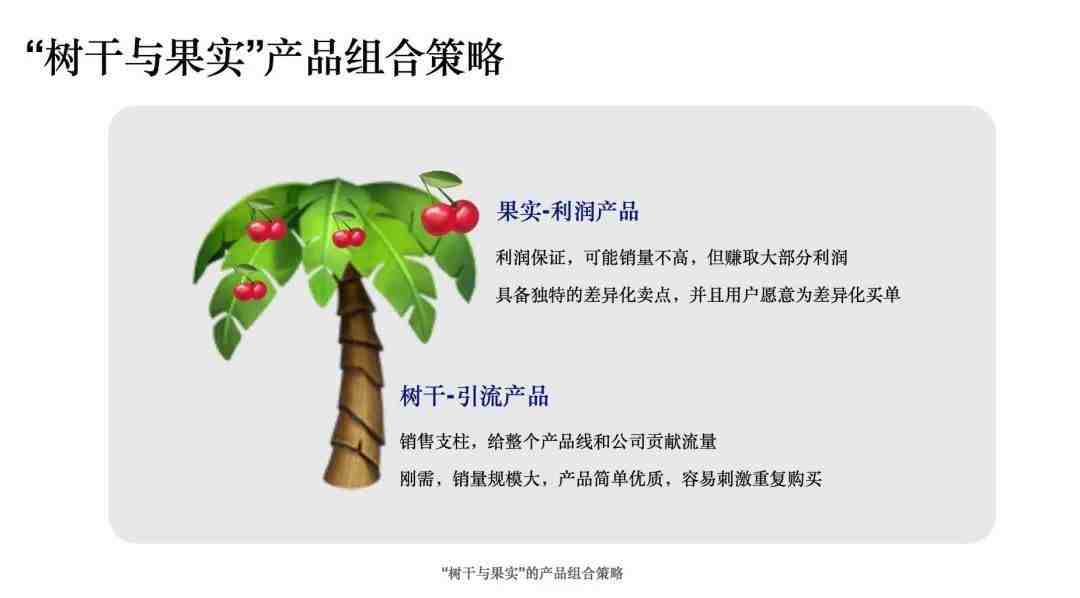 “树干与果实”产品组合策略

果实-利润产品

利润保证，可能销量不高，但赚取大部分利润

具备独特的差异化卖点，并且用户愿意为差异化买单

树干-引流产品

销售支柱，给整个产品线和公司贡献流量

刚需，销量规模大，产品简单优质，容易刺激重复购买

“树干与果实”的产品组合策略